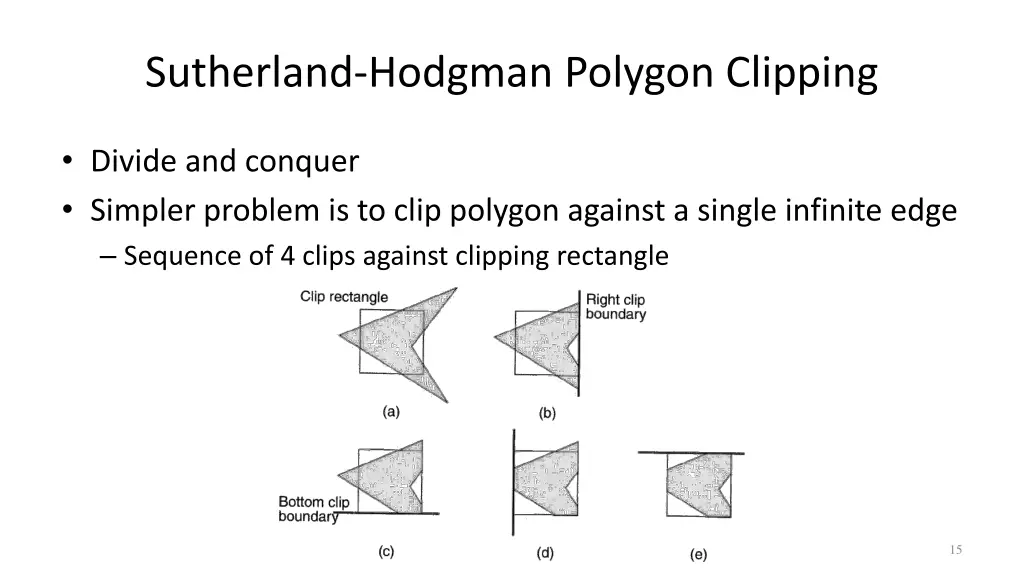 Sutherland-Hodgman Polygon Clipping

• Divide and conquer
• Simpler problem is to clip polygon against a single infinite edge
– Sequence of 4 clips against clipping rectangle

Clip rectangle

Right clip boundary

(a)

(b)

Bottom clip boundary

(c)

(d)

(e)

15